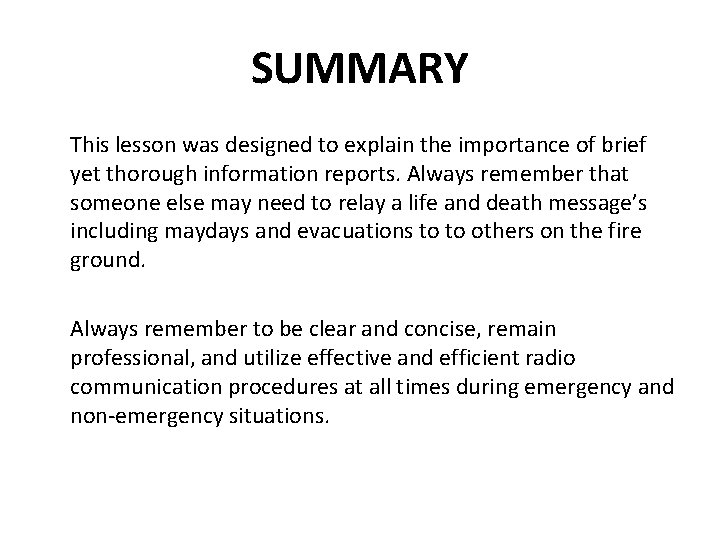 SUMMARY

This lesson was designed to explain the importance of brief yet thorough information reports. Always remember that someone else may need to relay a life and death message's including maydays and evacuations to to others on the fire ground.

Always remember to be clear and concise, remain professional, and utilize effective and efficient radio communication procedures at all times during emergency and non-emergency situations.